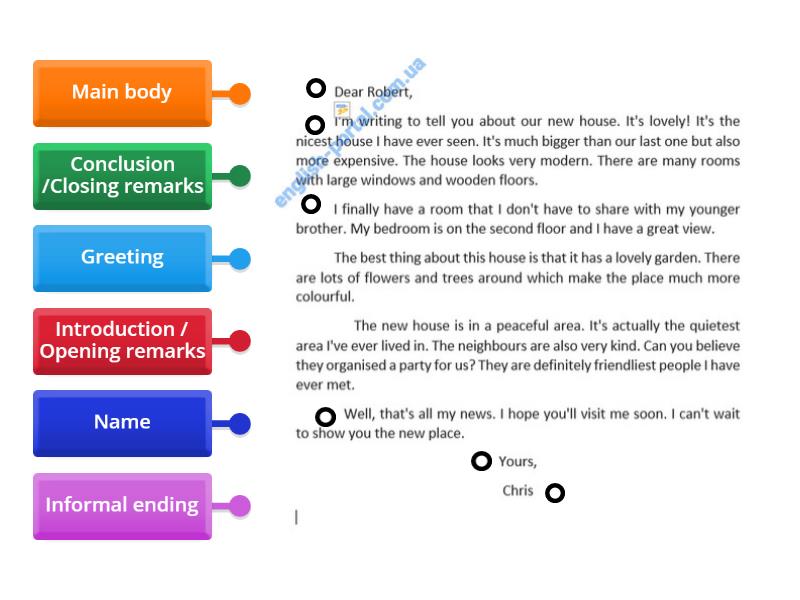 Main body

Conclusion /Closing remarks

Greeting

Introduction / Opening remarks

Name

Informal ending

english-portal.com.ua

Dear Robert,

I'm writing to tell you about our new house. It's lovely! It's the nicest house I have ever seen. It's much bigger than our last one but also more expensive. The house looks very modern. There are many rooms with large windows and wooden floors.

I finally have a room that I don't have to share with my younger brother. My bedroom is on the second floor and I have a great view.

The best thing about this house is that it has a lovely garden. There are lots of flowers and trees around which make the place much more colourful.

The new house is in a peaceful area. It's actually the quietest area I've ever lived in. The neighbours are also very kind. Can you believe they organised a party for us? They are definitely friendliest people I have ever met.

Well, that's all my news. I hope you'll visit me soon. I can't wait to show you the new place.

Yours,

Chris